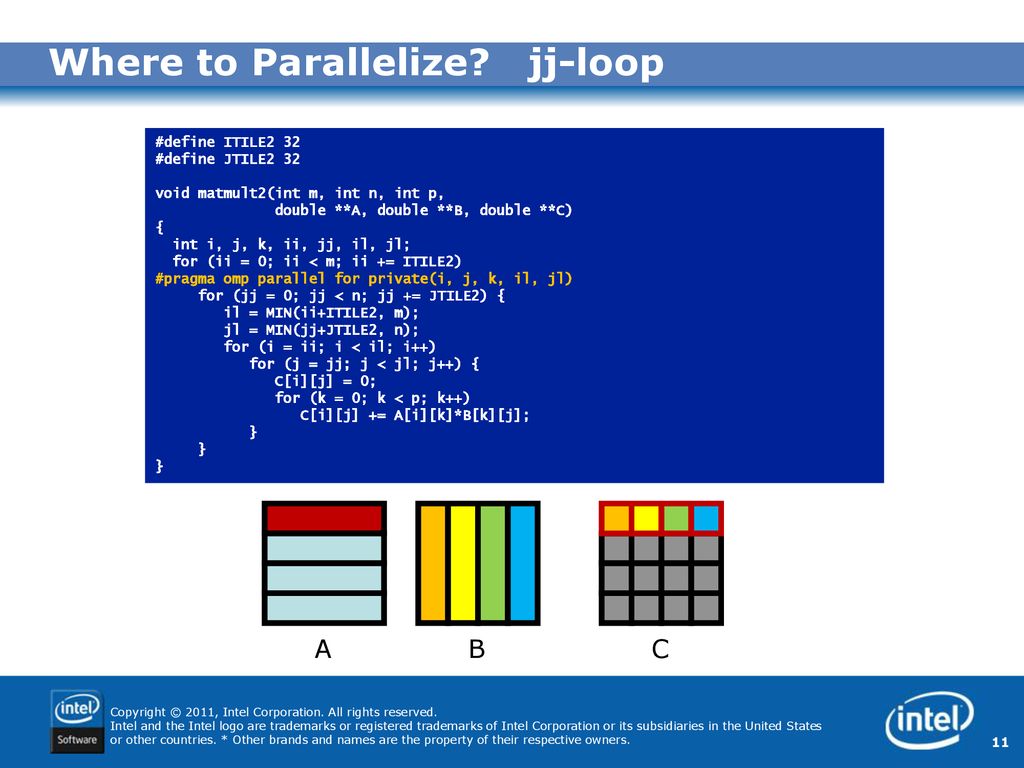 Where to Parallelize? jj-loop

#define ITILE2 32
#define JTILE2 32

void matmult2(int m, int n, int p,
              double **A, double **B, double **C)
{
  int i, j, k, ii, jj, il, jl;
  for (ii = 0; ii < m; ii += ITILE2)
#pragma omp parallel for private(i, j, k, il, jl)
     for (jj = 0; jj < n; jj += JTILE2) {
        il = MIN(ii+ITILE2, m);
        jl = MIN(jj+JTILE2, n);
        for (i = ii; i < il; i++)
           for (j = jj; j < jl; j++) {
              C[i][j] = 0;
              for (k = 0; k < p; k++)
                 C[i][j] += A[i][k]*B[k][j];
           }
     }
}

A B C

intel Software

Copyright © 2011, Intel Corporation. All rights reserved.
Intel and the Intel logo are trademarks or registered trademarks of Intel Corporation or its subsidiaries in the United States or other countries. * Other brands and names are the property of their respective owners.

intel

11